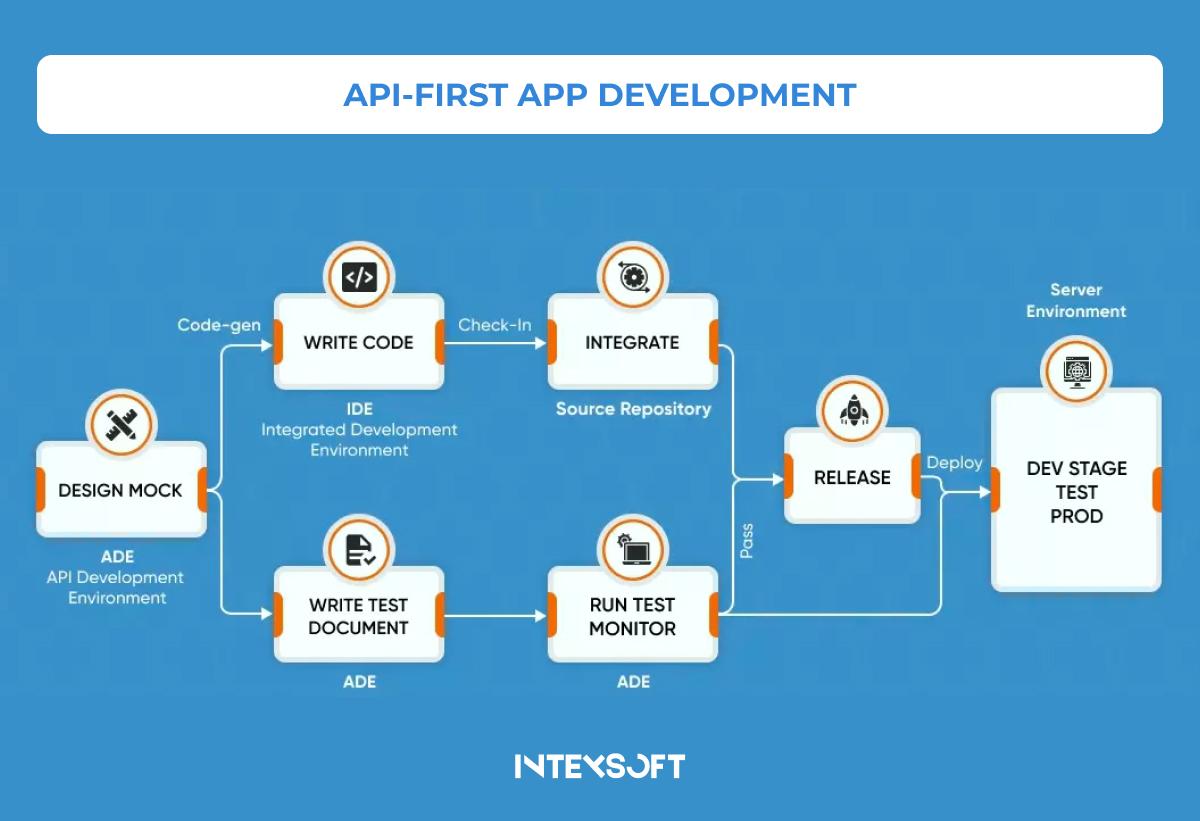 API-FIRST APP DEVELOPMENT

DESIGN MOCK

ADE
API Development Environment

Code-gen

WRITE CODE

IDE
Integrated Development Environment

Check-In

INTEGRATE

Source Repository

WRITE TEST DOCUMENT

ADE

RUN TEST MONITOR

ADE

Pass

RELEASE

Deploy

Server Environment

DEV STAGE TEST PROD

INTEXSOFT